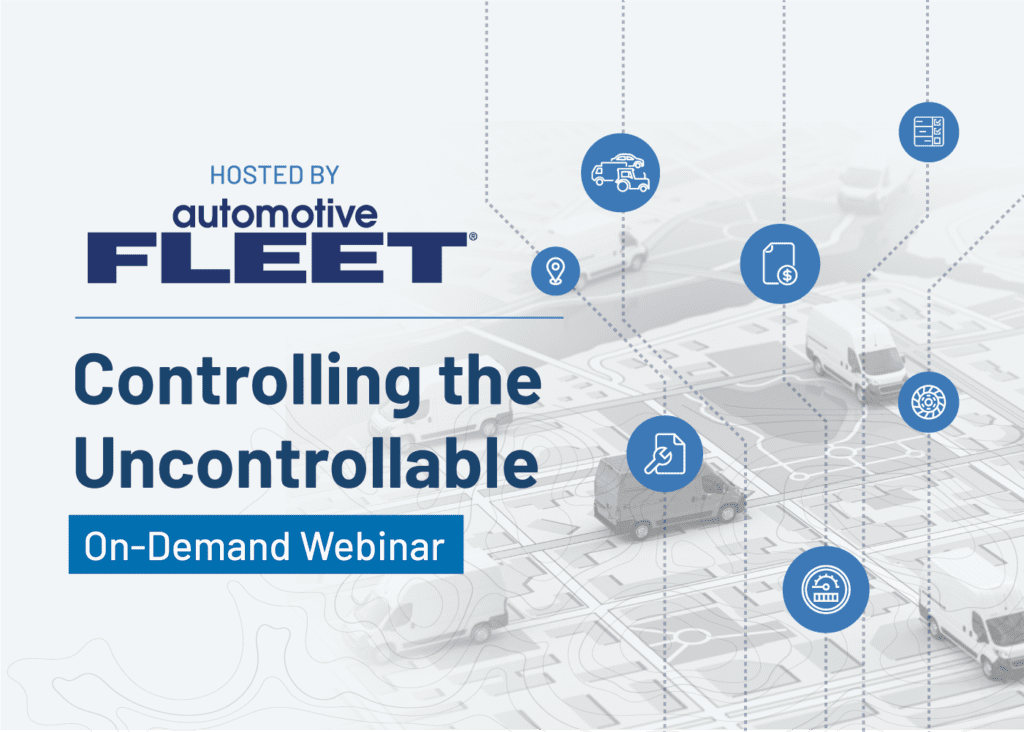 HOSTED BY

automotive FLEET®

Controlling the Uncontrollable

On-Demand Webinar